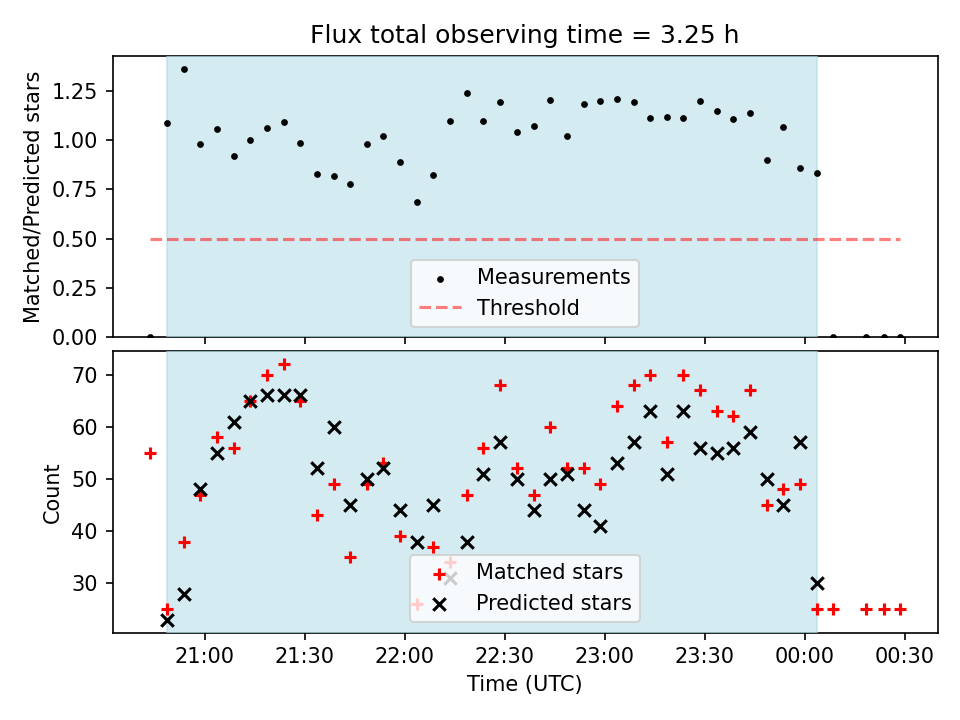 Flux total observing time = 3.25 h

Matched/Predicted stars

1.25
1.00
0.75
0.50
0.25
0.00

Measurements
Threshold

Count

70
60
50
40
30

Matched stars
Predicted stars

21:00
21:30
22:00
22:30
23:00
23:30
00:00
00:30

Time (UTC)